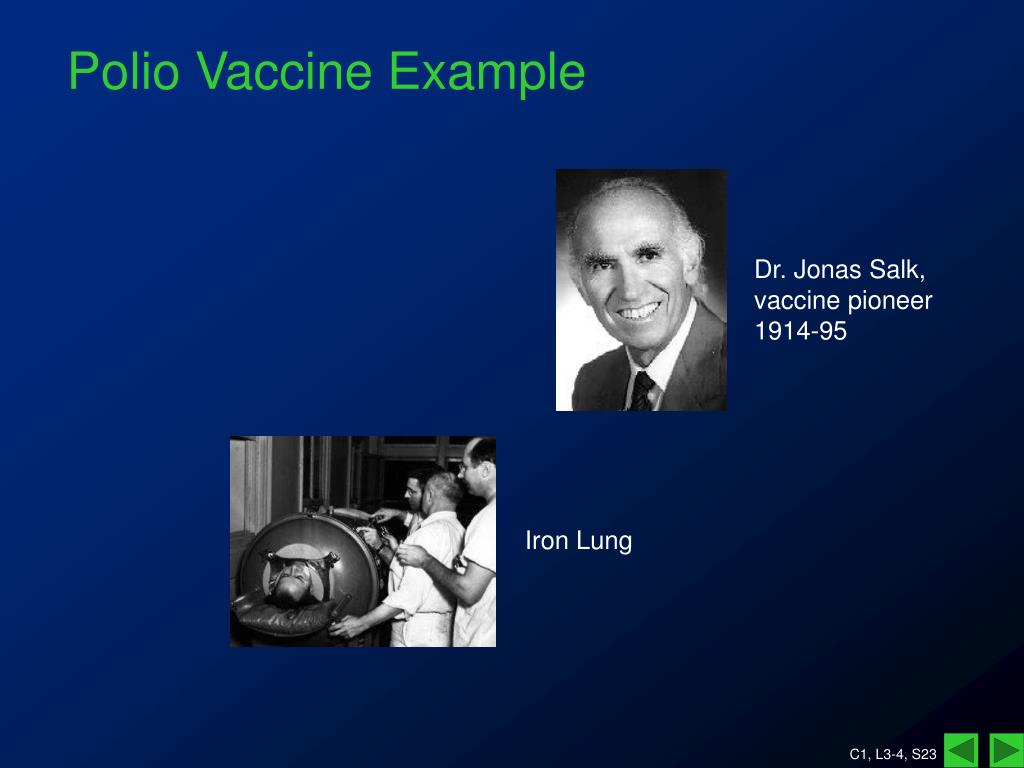 Polio Vaccine Example

Dr. Jonas Salk, vaccine pioneer 1914-95

Iron Lung

C1, L3-4, S23